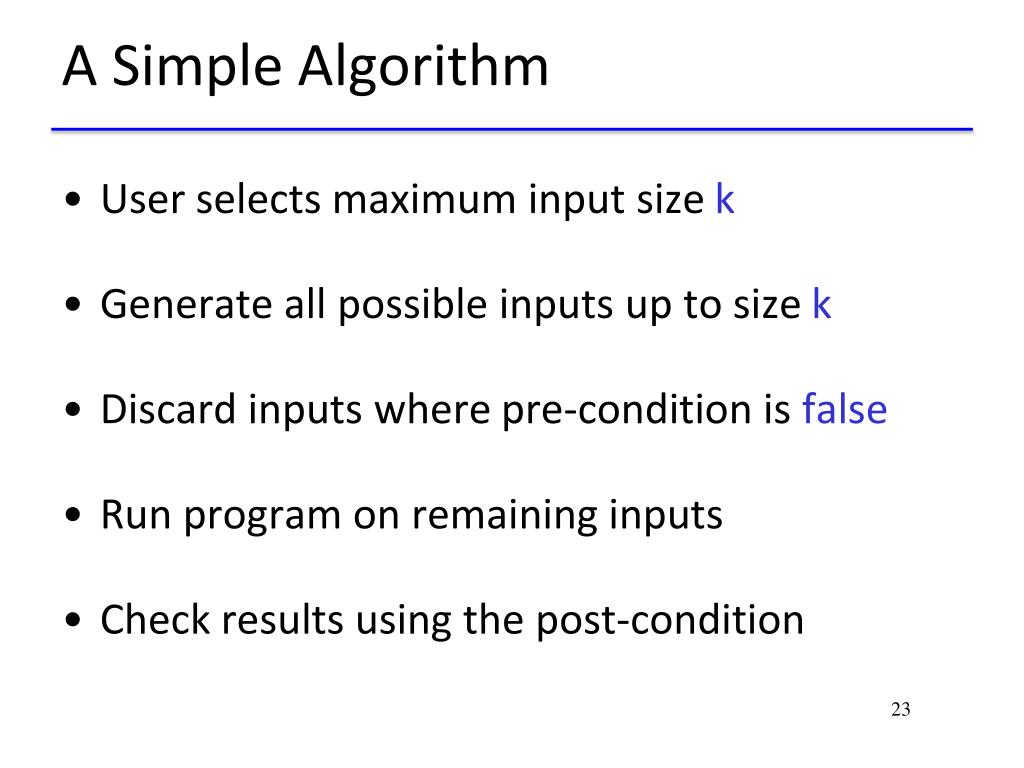 A Simple Algorithm

• User selects maximum input size k

• Generate all possible inputs up to size k

• Discard inputs where pre-condition is false

• Run program on remaining inputs

• Check results using the post-condition

23